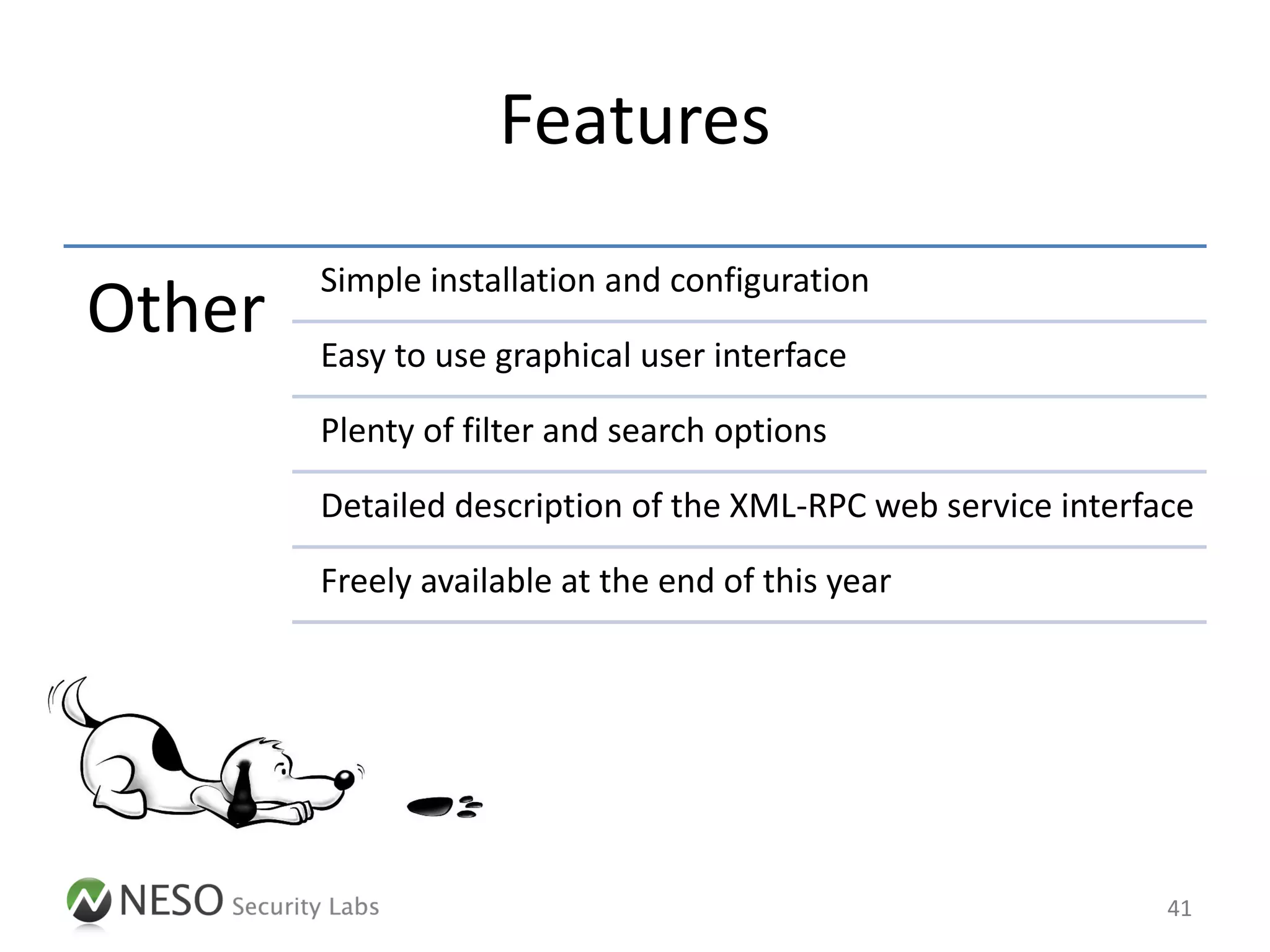 Features

Other

Simple installation and configuration

Easy to use graphical user interface

Plenty of filter and search options

Detailed description of the XML-RPC web service interface

Freely available at the end of this year

NESO Security Labs

41